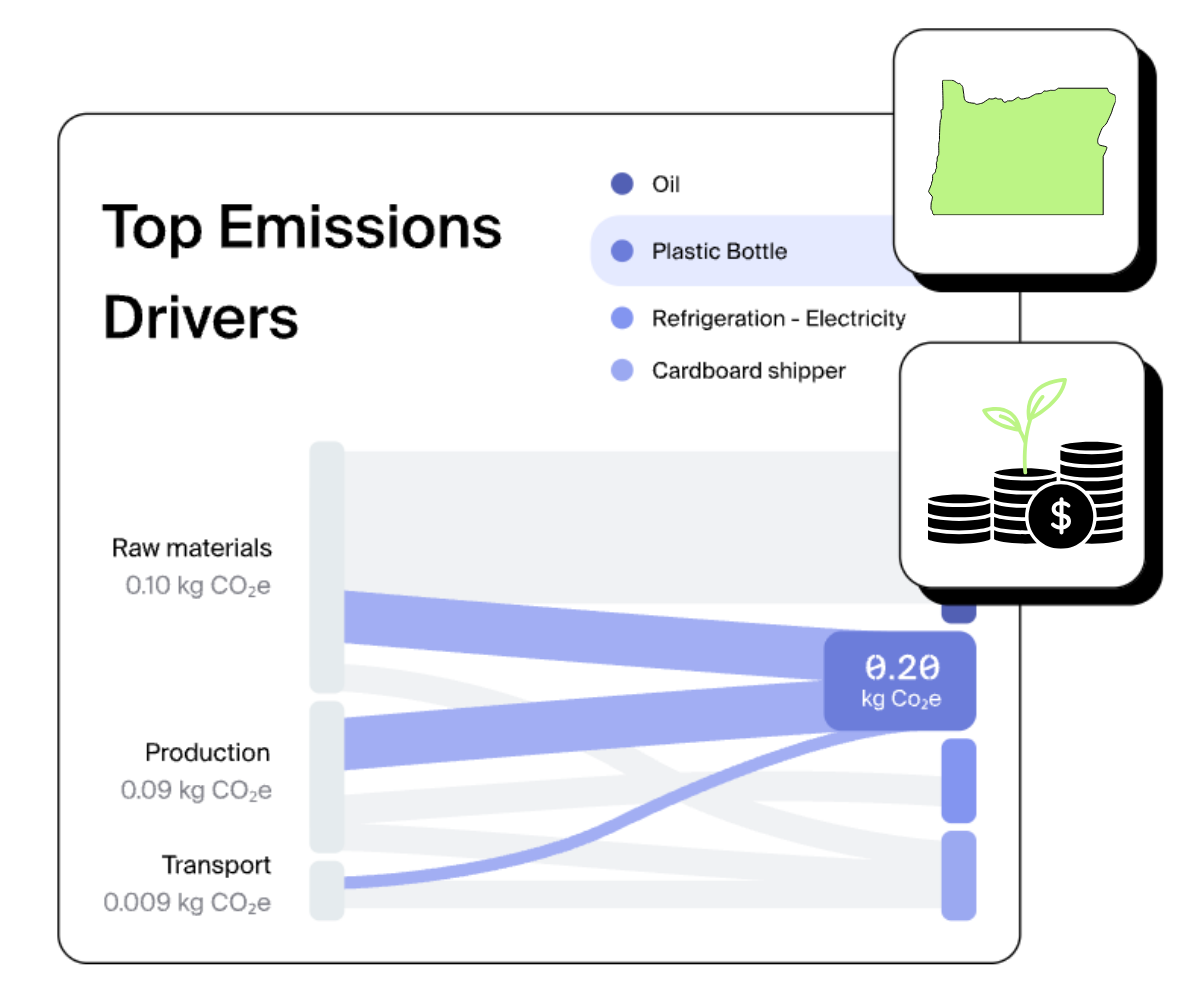 Top Emissions Drivers

Oil

Plastic Bottle

Refrigeration - Electricity

Cardboard shipper

Raw materials
0.10 kg $CO_2e$

Production
0.09 kg $CO_2e$

Transport
0.009 kg $CO_2e$

0.20
kg $Co_2e$

$